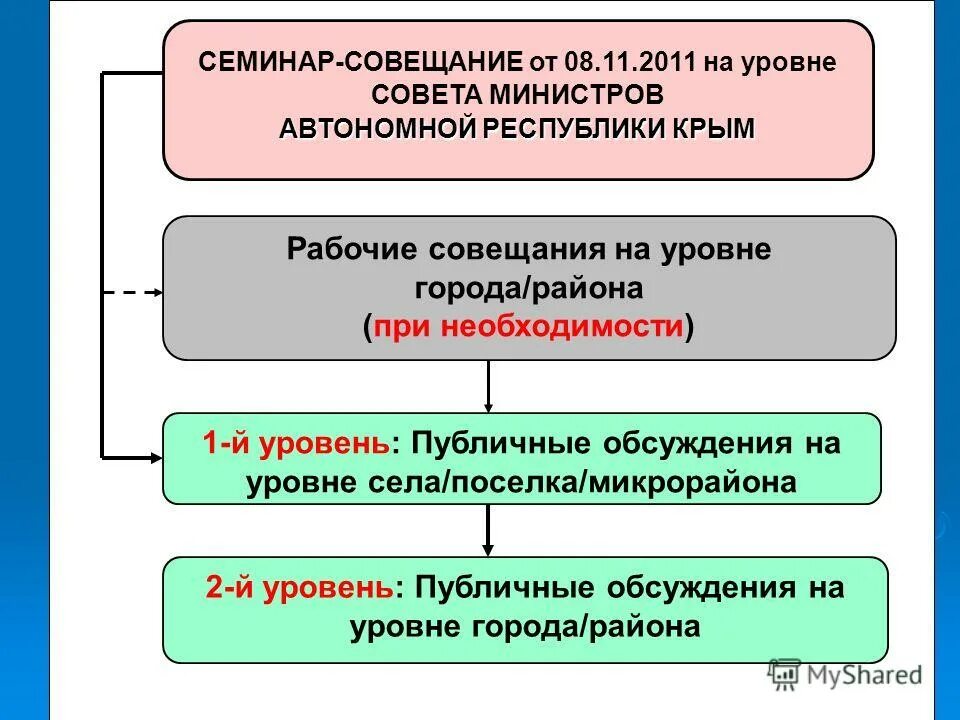 СЕМИНАР-СОВЕЩАНИЕ от 08.11.2011 на уровне СОВЕТА МИНИСТРОВ АВТОНОМНОЙ РЕСПУБЛИКИ КРЫМ

Рабочие совещания на уровне города/района (при необходимости)

1-й уровень: Публичные обсуждения на уровне села/поселка/микрорайона

2-й уровень: Публичные обсуждения на уровне города/района

MyShared